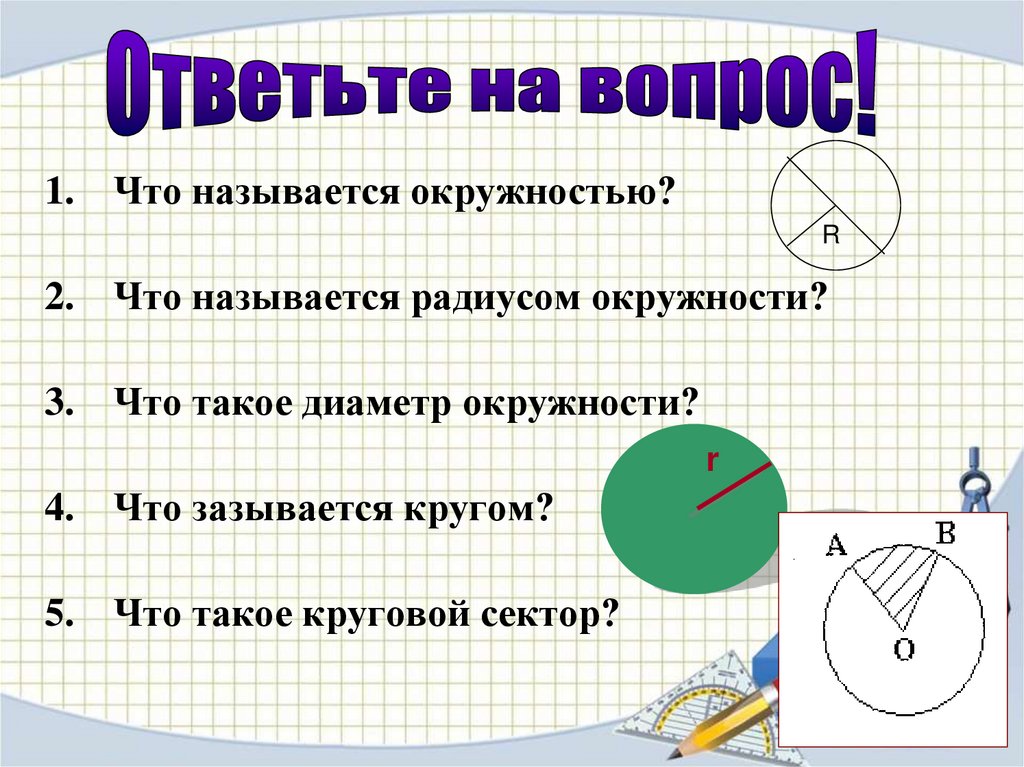 Ответьте на вопрос!

1. Что называется окружностью?

R

2. Что называется радиусом окружности?

3. Что такое диаметр окружности?

r

4. Что зазывается кругом?

A B

O

5. Что такое круговой сектор?